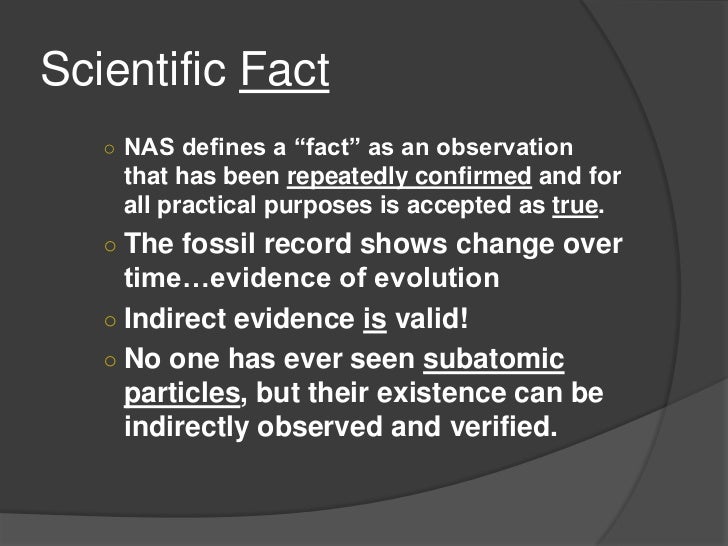 Scientific Fact

○ NAS defines a “fact” as an observation that has been repeatedly confirmed and for all practical purposes is accepted as true.
○ The fossil record shows change over time…evidence of evolution
○ Indirect evidence is valid!
○ No one has ever seen subatomic particles, but their existence can be indirectly observed and verified.